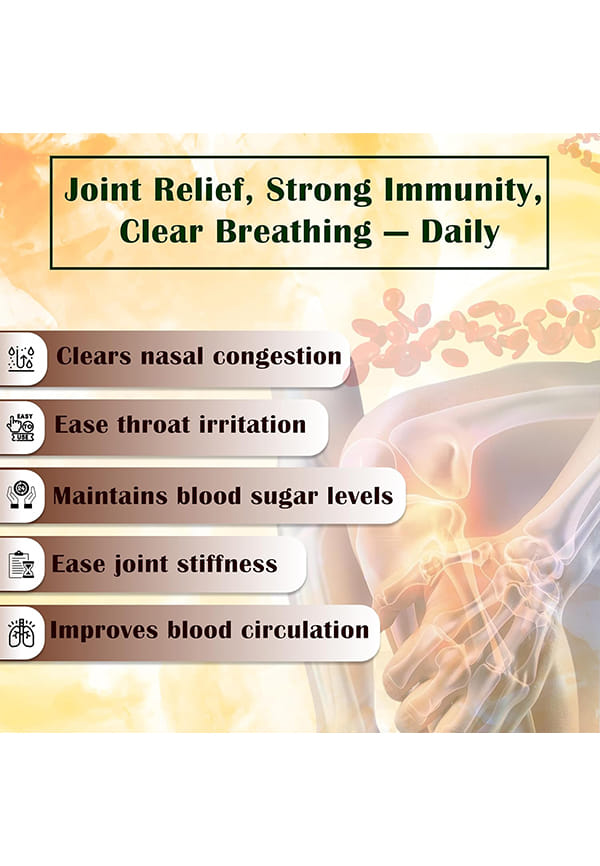 Joint Relief, Strong Immunity, Clear Breathing — Daily

Clears nasal congestion

EASY TO USE

Ease throat irritation

Maintains blood sugar levels

Ease joint stiffness

Improves blood circulation